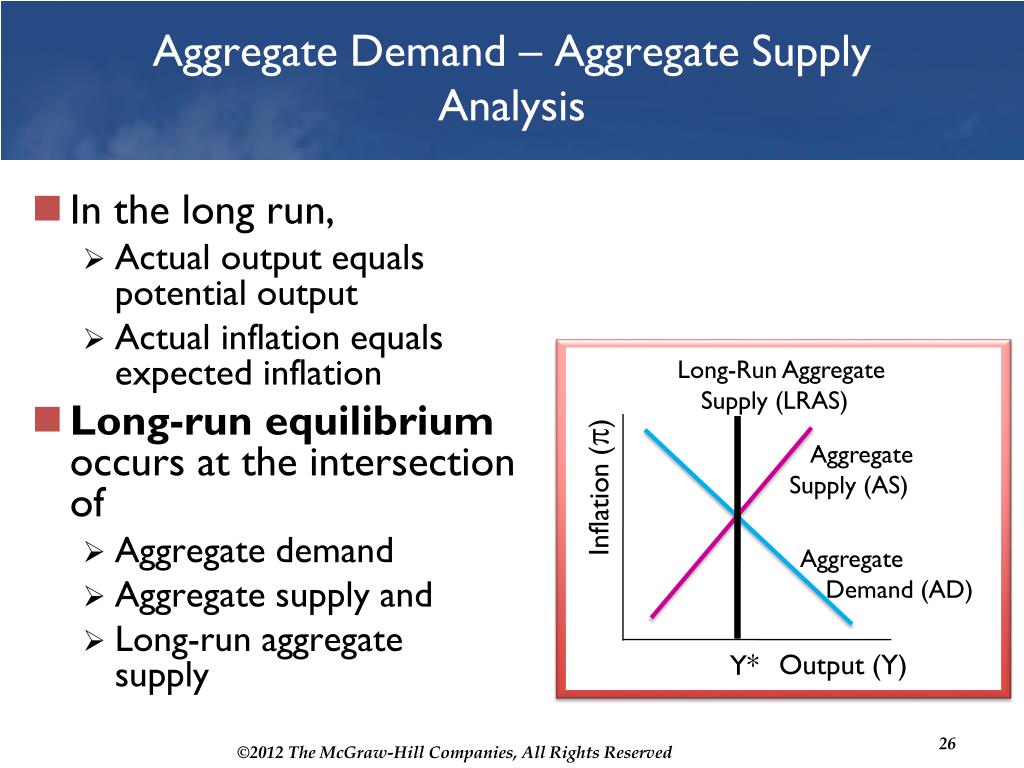 Aggregate Demand – Aggregate Supply Analysis

In the long run,
Actual output equals potential output
Actual inflation equals expected inflation

Long-run equilibrium occurs at the intersection of
Aggregate demand
Aggregate supply and
Long-run aggregate supply

Long-Run Aggregate Supply (LRAS)
Inflation ($\pi$)
Aggregate Supply (AS)
Aggregate Demand (AD)
Y* Output (Y)

©2012 The McGraw-Hill Companies, All Rights Reserved

26